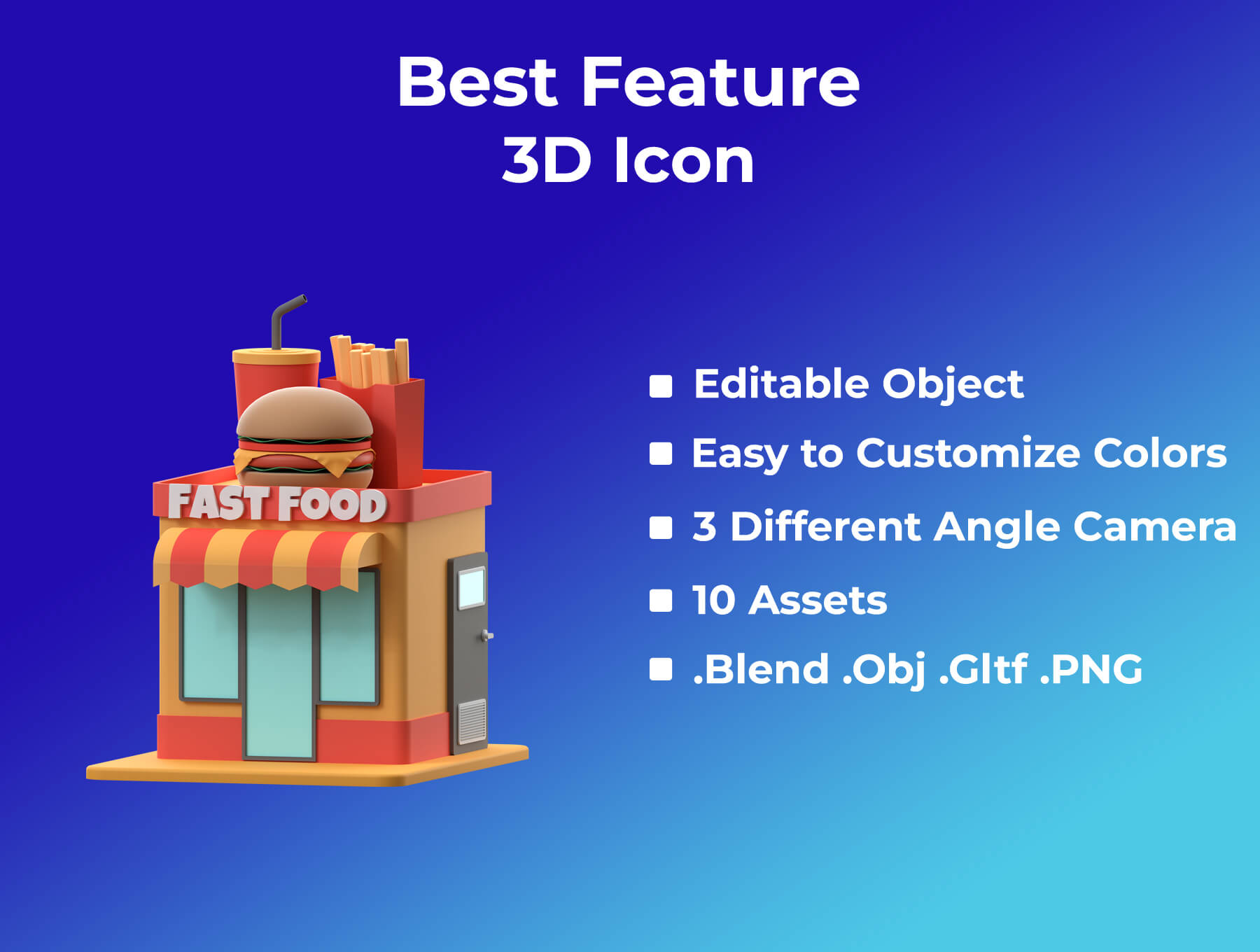 Best Feature
3D Icon

FAST FOOD

- Editable Object
- Easy to Customize Colors
- 3 Different Angle Camera
- 10 Assets
- .Blend .Obj .Gltf .PNG